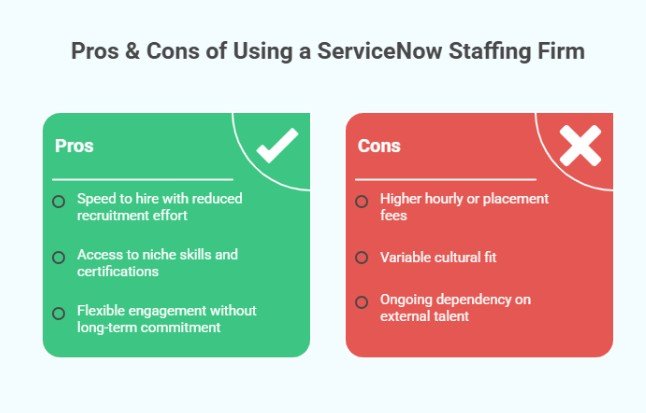 Pros & Cons of Using a ServiceNow Staffing Firm

Pros

Speed to hire with reduced recruitment effort

Access to niche skills and certifications

Flexible engagement without long-term commitment

Cons

Higher hourly or placement fees

Variable cultural fit

Ongoing dependency on external talent